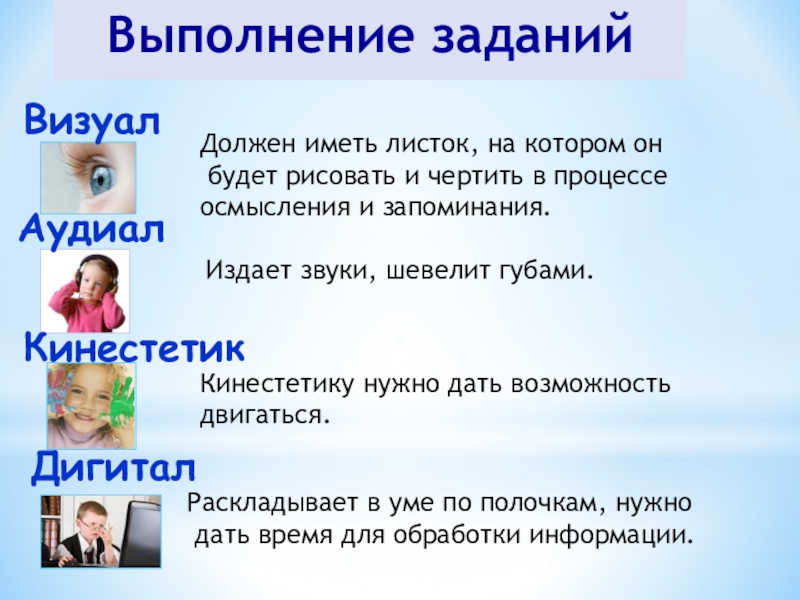 Выполнение заданий

Визуал

Должен иметь листок, на котором он будет рисовать и чертить в процессе осмысления и запоминания.

Аудиал

Издает звуки, шевелит губами.

Кинестетик

Кинестетику нужно дать возможность двигаться.

Дигитал

Раскладывает в уме по полочкам, нужно дать время для обработки информации.